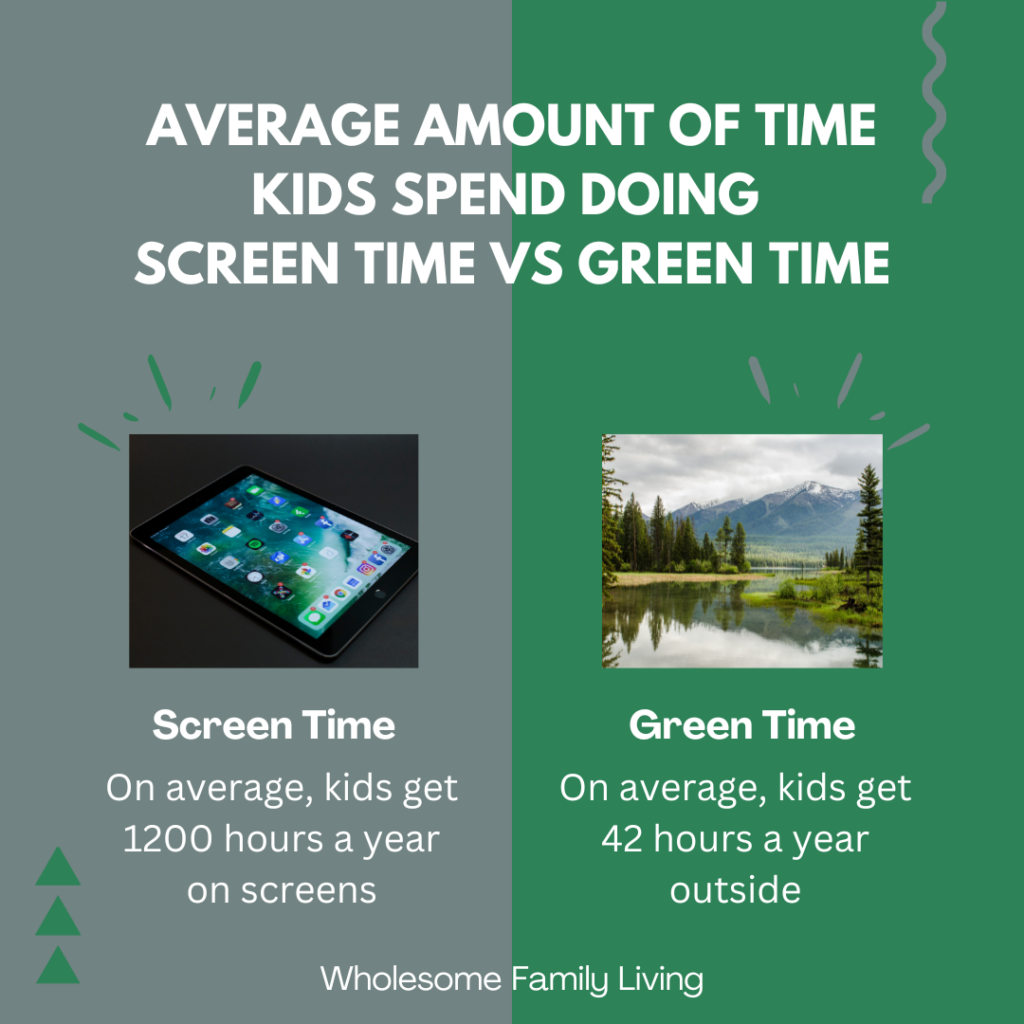 AVERAGE AMOUNT OF TIME KIDS SPEND DOING SCREEN TIME VS GREEN TIME

Screen Time

On average, kids get 1200 hours a year on screens

Green Time

On average, kids get 42 hours a year outside

Wholesome Family Living